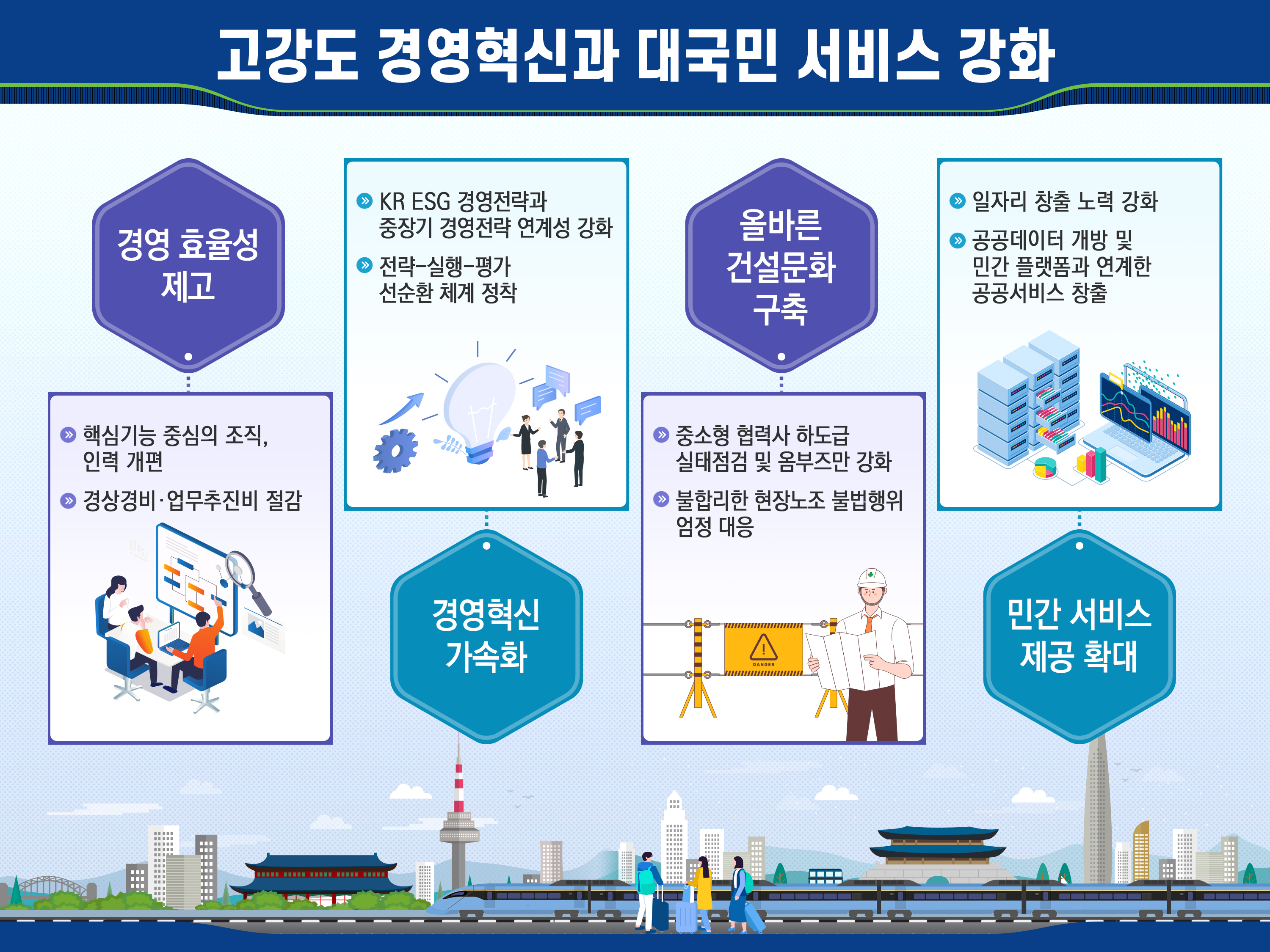 고강도 경영혁신과 대국민 서비스 강화

경영 효율성 제고

핵심기능 중심의 조직, 인력 개편

경상경비·업무추진비 절감

KR ESG 경영전략과 중장기 경영전략 연계성 강화

전략-실행-평가 선순환 체계 정착

경영혁신 가속화

올바른 건설문화 구축

중소형 협력사 하도급 실태점검 및 옴부즈만 강화

불합리한 현장노조 불법행위 엄정 대응

DANGER

일자리 창출 노력 강화

공공데이터 개방 및 민간 플랫폼과 연계한 공공서비스 창출

민간 서비스 제공 확대